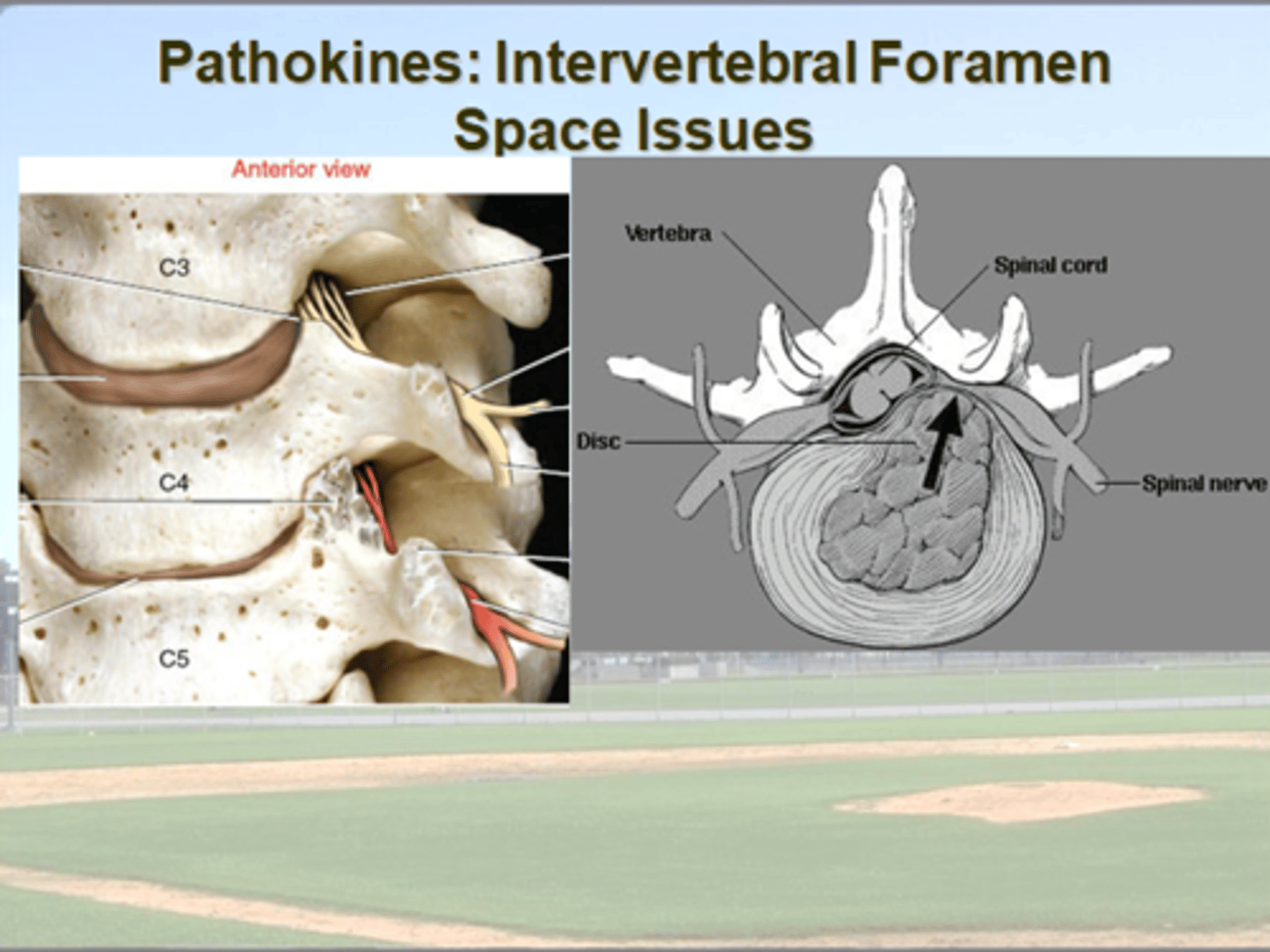 Pathokines: Intervertebral Foramen Space Issues

Anterior view

C3

C4

C5

Vertebra

Spinal cord

Disc

Spinal nerve